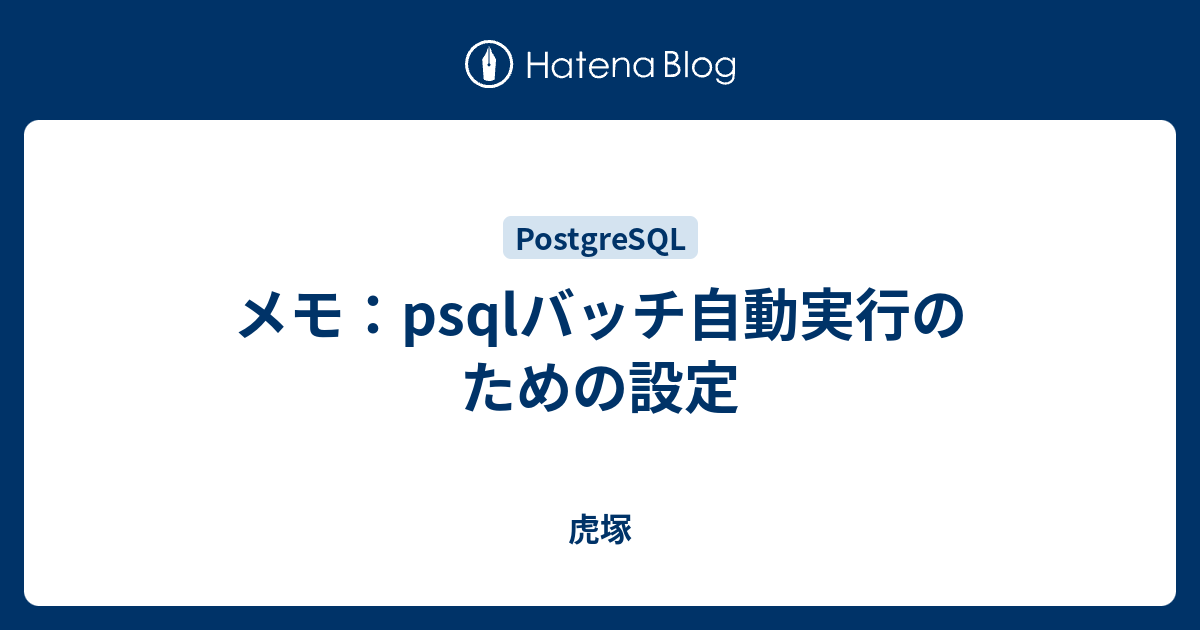 Hatena Blog

PostgreSQL

メモ：psqlバッチ自動実行のための設定

虎塚